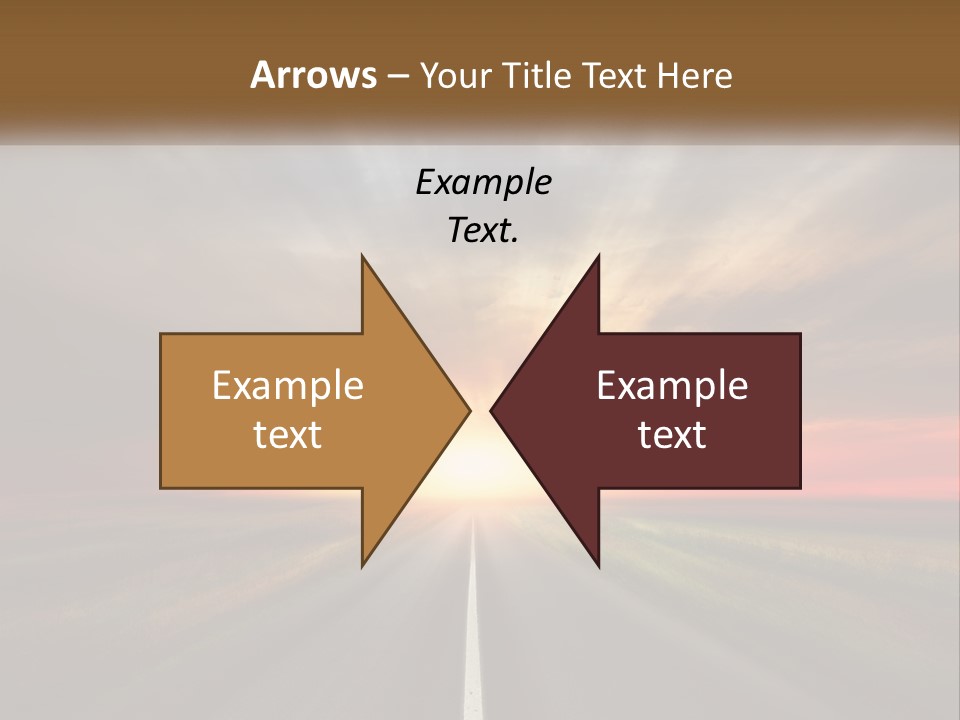 Arrows – Your Title Text Here

Example Text.

Example text

Example text